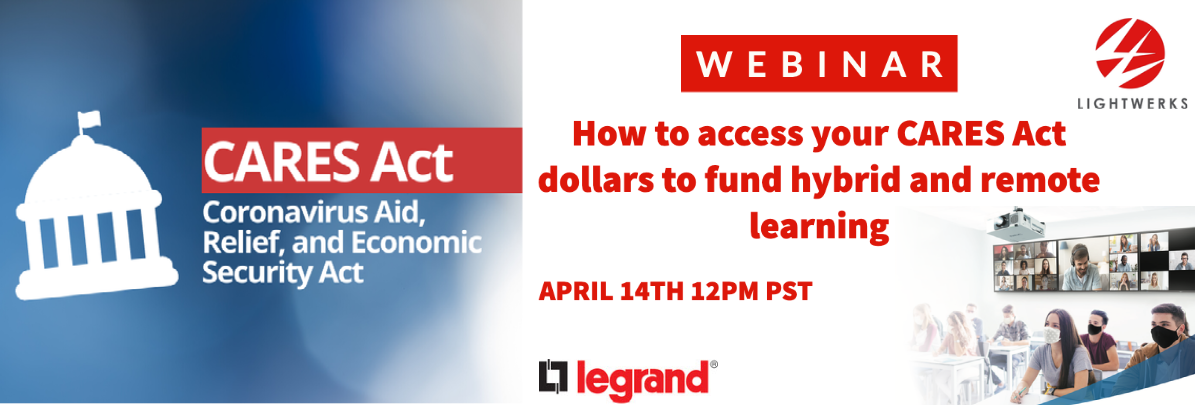 CARES Act
Coronavirus Aid, Relief, and Economic Security Act

WEBINAR

LIGHTWERKS

How to access your CARES Act dollars to fund hybrid and remote learning

APRIL 14TH 12PM PST

legrand®